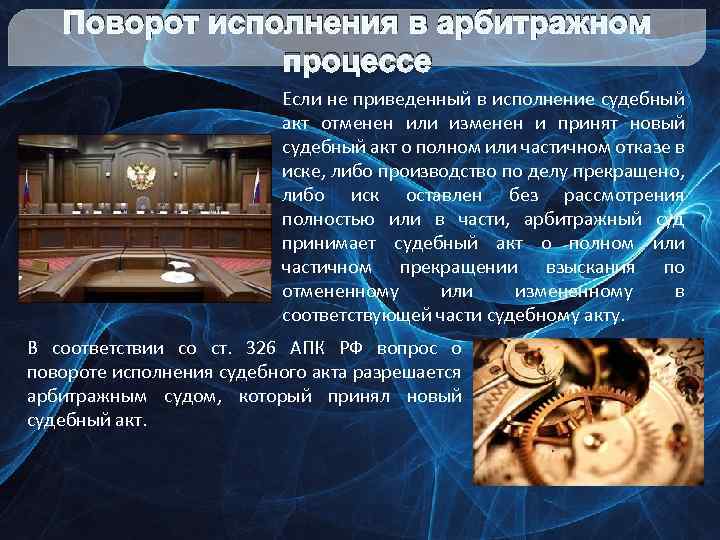 Поворот исполнения в арбитражном процессе

Если не приведенный в исполнение судебный акт отменен или изменен и принят новый судебный акт о полном или частичном отказе в иске, либо производство по делу прекращено, либо иск оставлен без рассмотрения полностью или в части, арбитражный суд принимает судебный акт о полном или частичном прекращении взыскания по отмененному или измененному в соответствующей части судебному акту.

В соответствии со ст. 326 АПК РФ вопрос о повороте исполнения судебного акта разрешается арбитражным судом, который принял новый судебный акт.